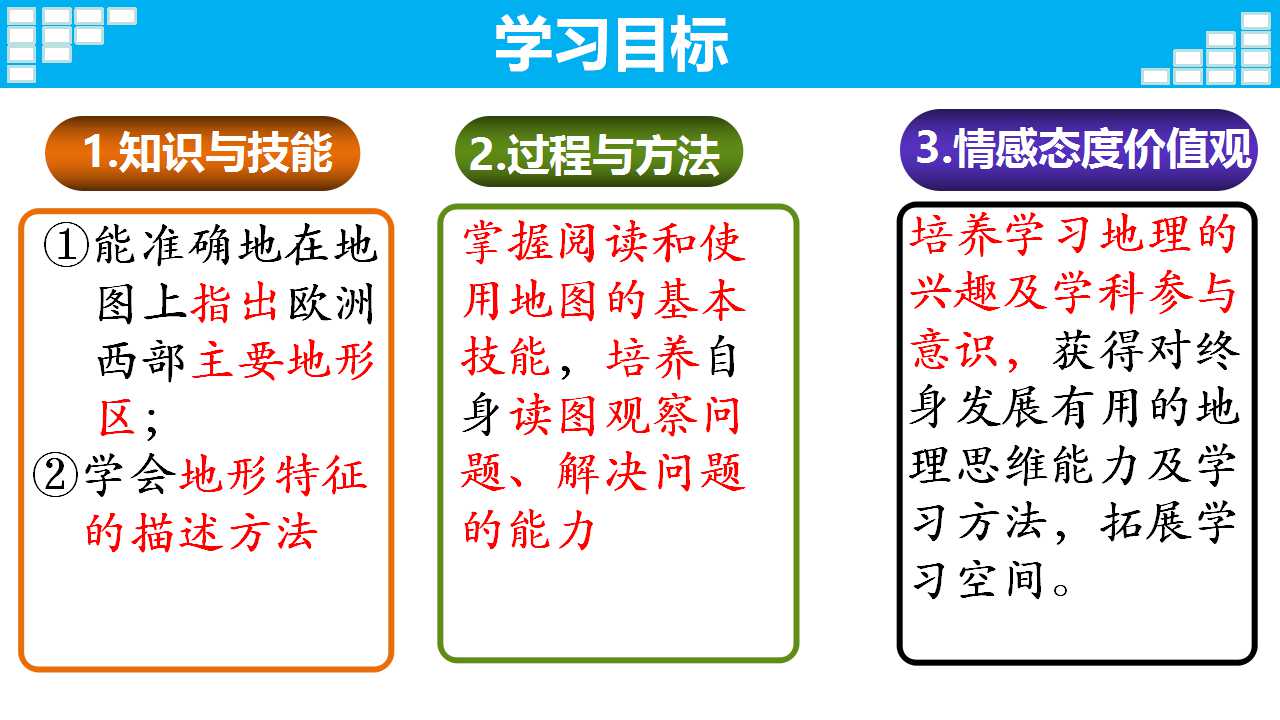 学习目标

1.知识与技能

①能准确地在地图上指出欧洲西部主要地形区；
②学会地形特征的描述方法

2.过程与方法

掌握阅读和使用地图的基本技能，培养自身读图观察问题、解决问题的能力

3.情感态度价值观

培养学习地理的兴趣及学科参与意识，获得对终身发展有用的地理思维能力及学习方法，拓展学习空间。